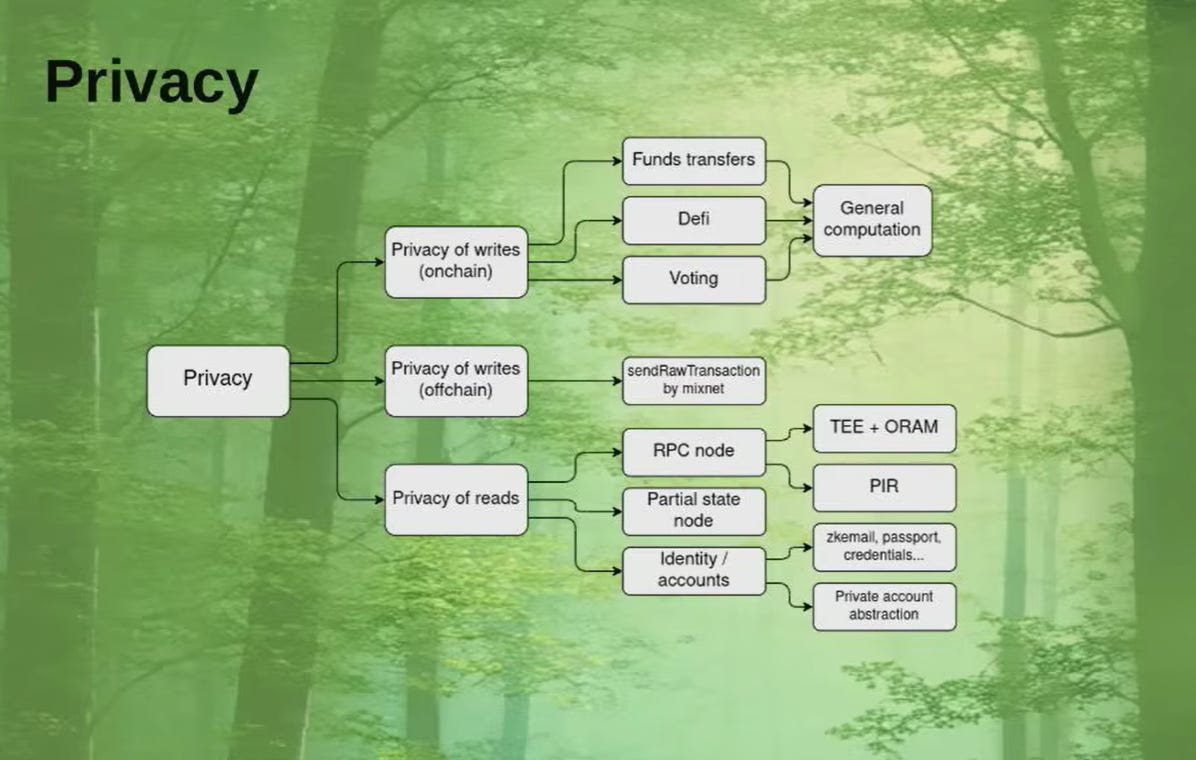 Privacy

Privacy

Privacy of writes (onchain)

Funds transfers

Defi

Voting

General computation

Privacy of writes (offchain)

sendRawTransaction by mixnet

Privacy of reads

RPC node

TEE + ORAM

PIR

Partial state node

Identity / accounts

zkemail, passport, credentials...

Private account abstraction